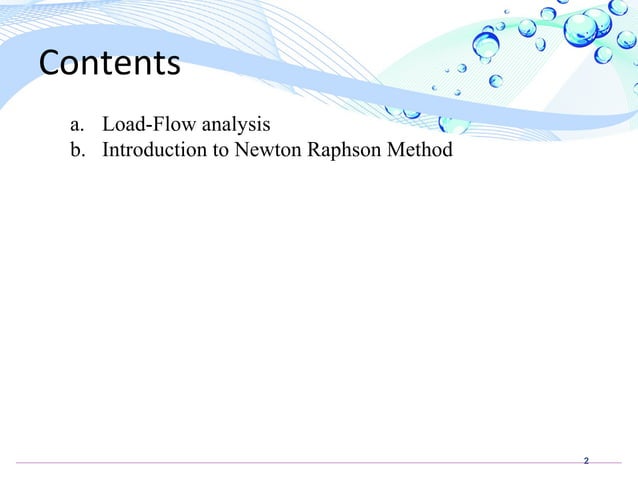 Contents

a. Load-Flow analysis
b. Introduction to Newton Raphson Method

2